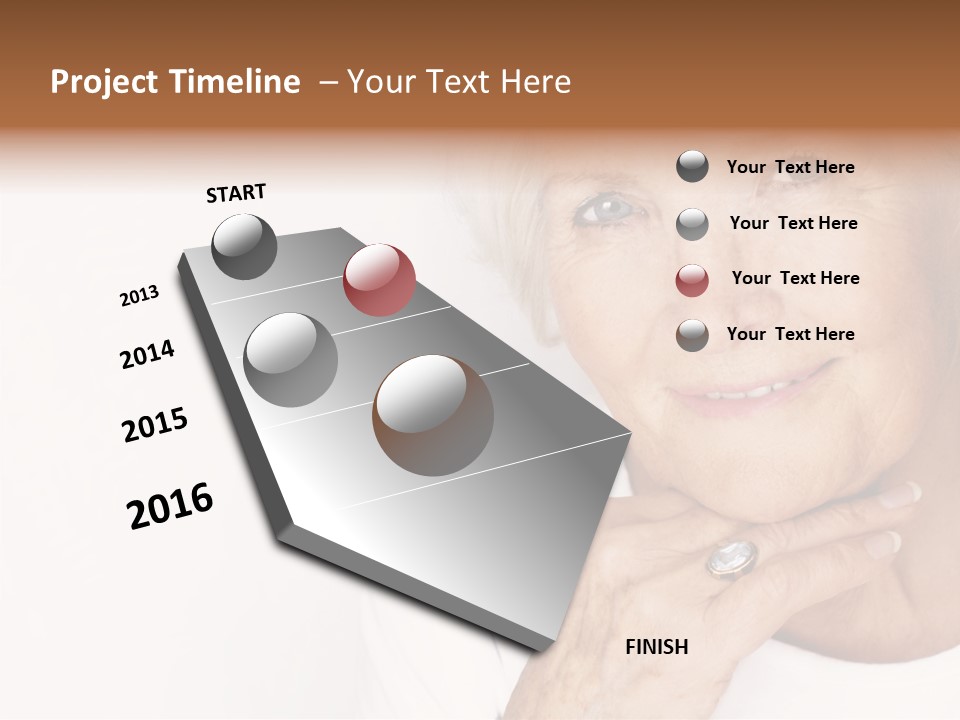 Project Timeline – Your Text Here

START

2013

2014

2015

2016

FINISH

Your Text Here

Your Text Here

Your Text Here

Your Text Here